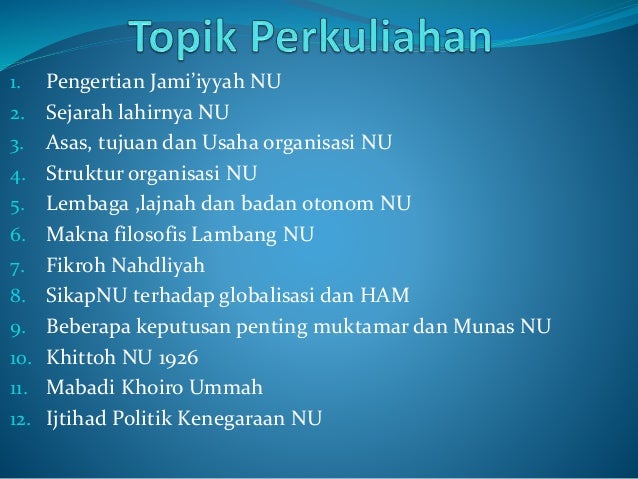 Topik Perkuliahan

1. Pengertian Jami'iyyah NU
2. Sejarah lahirnya NU
3. Asas, tujuan dan Usaha organisasi NU
4. Struktur organisasi NU
5. Lembaga ,lajnah dan badan otonom NU
6. Makna filosofis Lambang NU
7. Fikroh Nahdliyah
8. SikapNU terhadap globalisasi dan HAM
9. Beberapa keputusan penting muktamar dan Munas NU
10. Khittoh NU 1926
11. Mabadi Khoiro Ummah
12. Ijtihad Politik Kenegaraan NU